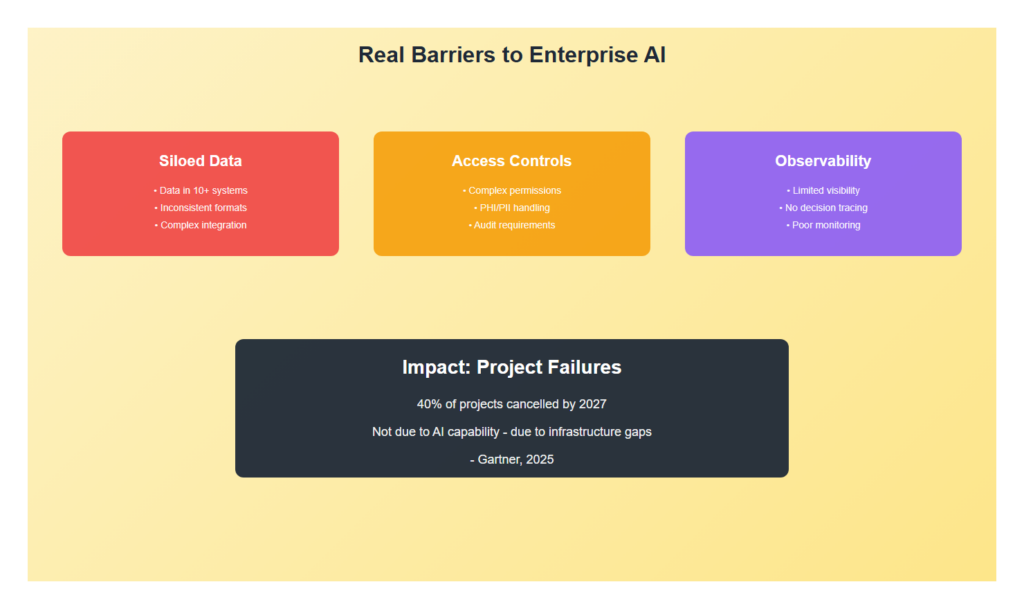 Real Barriers to Enterprise AI

Siloed Data

• Data in 10+ systems
• Inconsistent formats
• Complex integration

Access Controls

• Complex permissions
• PHI/PII handling
• Audit requirements

Observability

• Limited visibility
• No decision tracing
• Poor monitoring

Impact: Project Failures

40% of projects cancelled by 2027

Not due to AI capability - due to infrastructure gaps

- Gartner, 2025